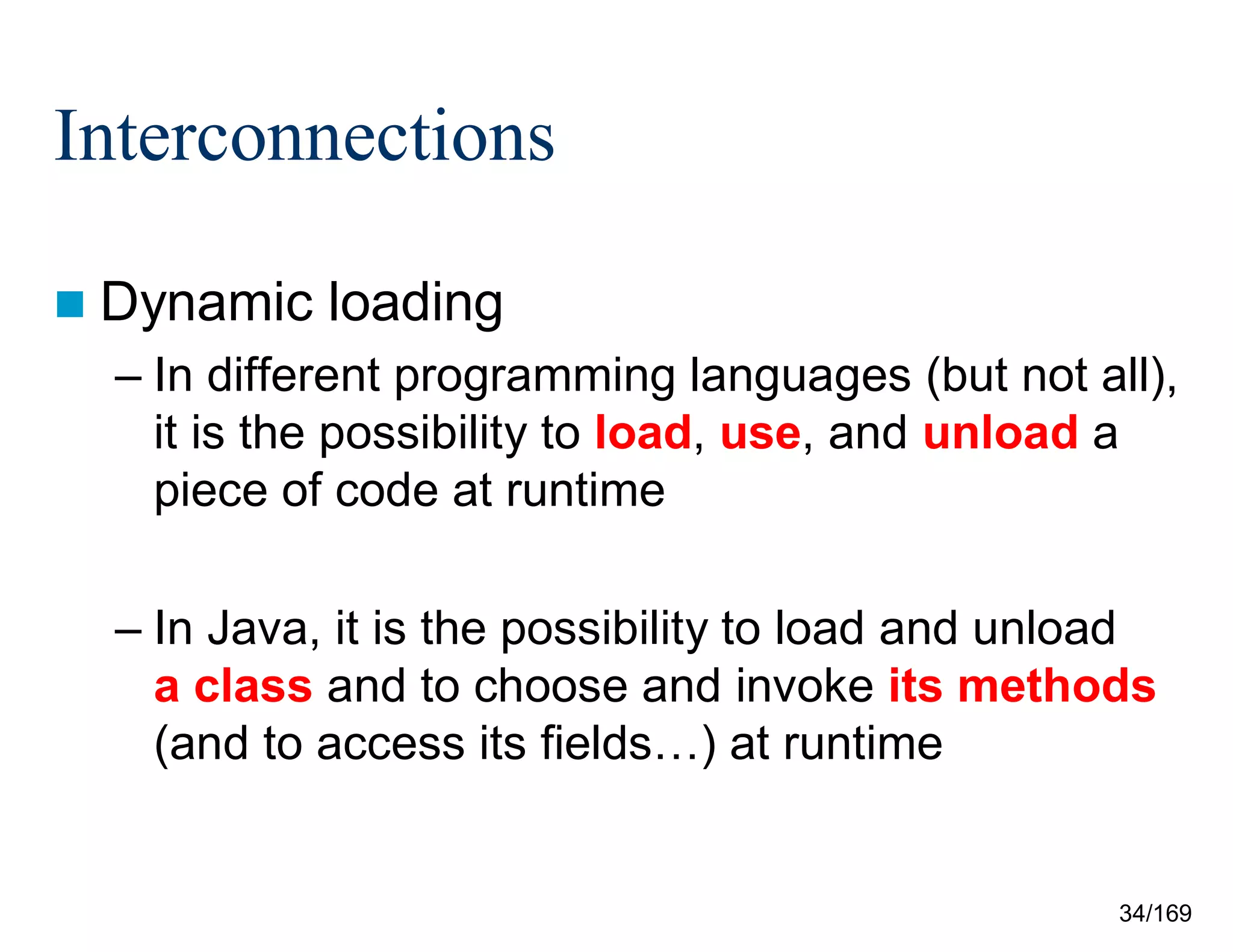 Interconnections

Dynamic loading

– In different programming languages (but not all), it is the possibility to load, use, and unload a piece of code at runtime

– In Java, it is the possibility to load and unload a class and to choose and invoke its methods (and to access its fields…) at runtime

34/169